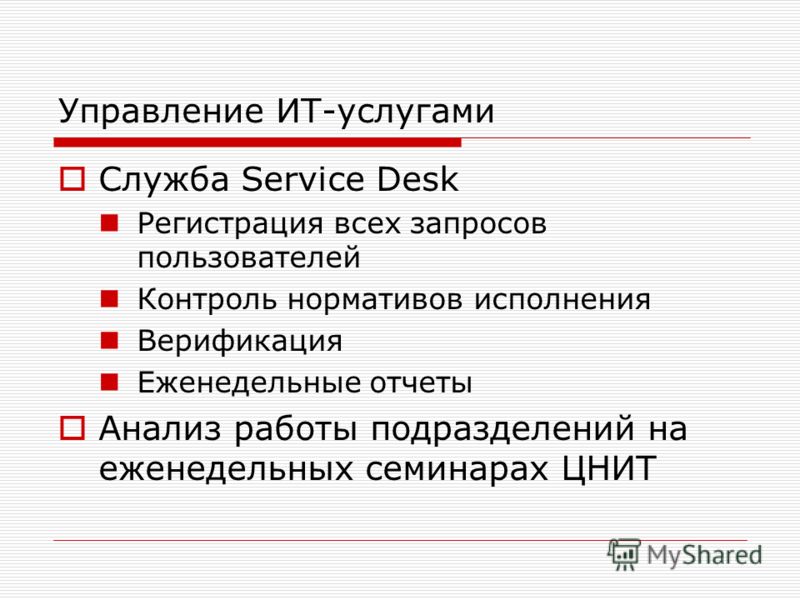 Управление ИТ-услугами

Служба Service Desk

Регистрация всех запросов пользователей

Контроль нормативов исполнения

Верификация

Еженедельные отчеты

Анализ работы подразделений на еженедельных семинарах ЦНИТ

MyShared